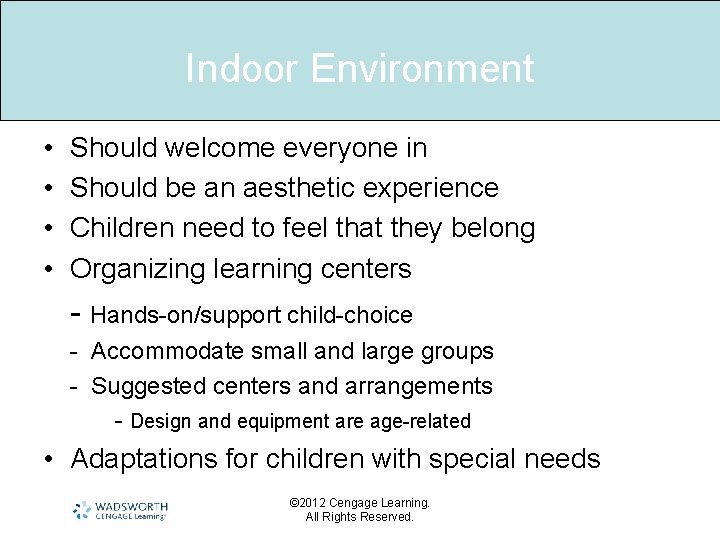 Indoor Environment

• Should welcome everyone in
• Should be an aesthetic experience
• Children need to feel that they belong
• Organizing learning centers
- Hands-on/support child-choice
- Accommodate small and large groups
- Suggested centers and arrangements
- Design and equipment are age-related
• Adaptations for children with special needs

WADSWORTH CENGAGE Learning

©2012 Cengage Learning. All Rights Reserved.